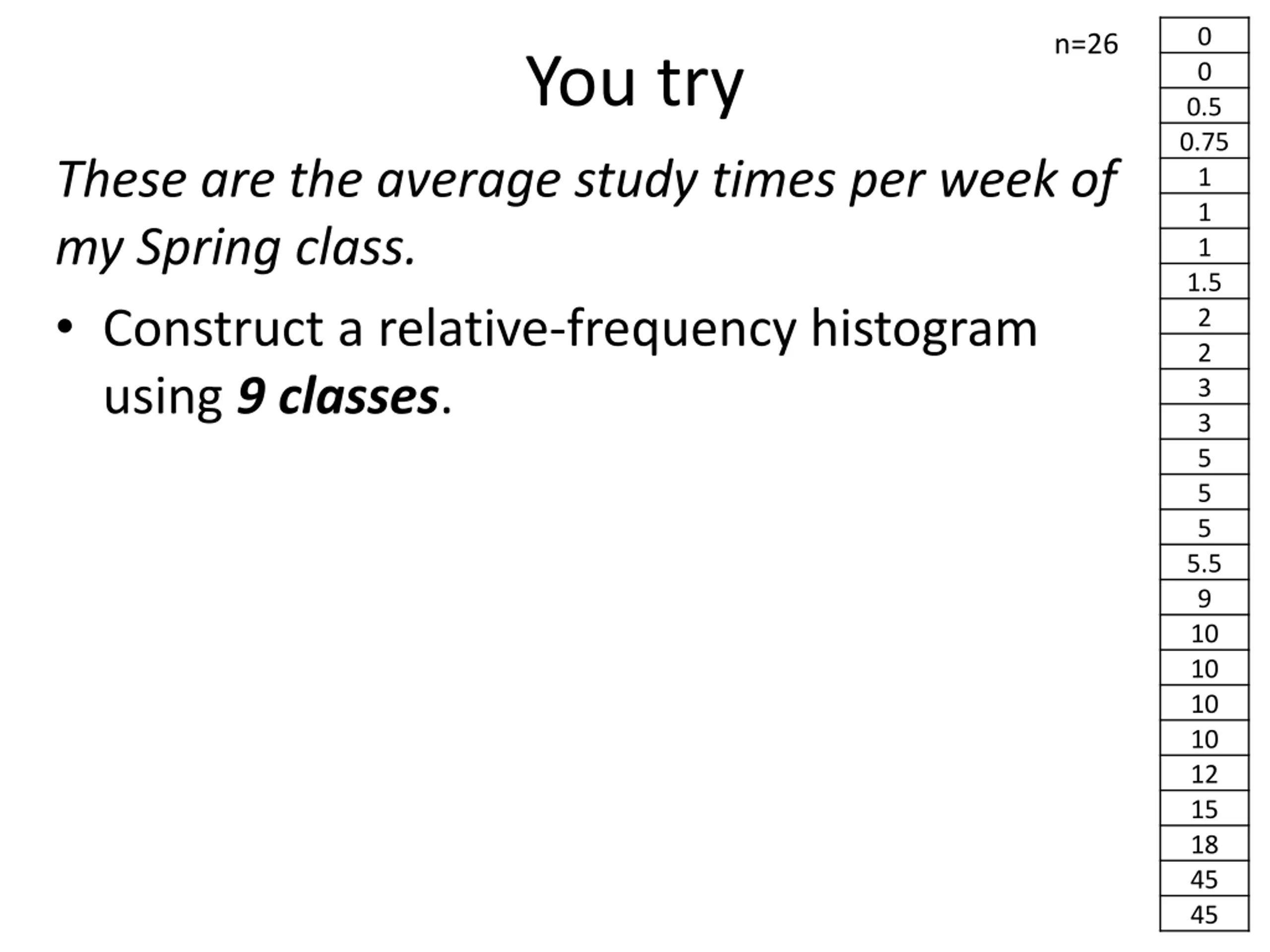 You try

n=26

These are the average study times per week of my Spring class.

• Construct a relative-frequency histogram using 9 classes.

| 0 |
|---|
| 0 |
| 0.5 |
| 0.75 |
| 1 |
| 1 |
| 1 |
| 1.5 |
| 2 |
| 2 |
| 3 |
| 3 |
| 5 |
| 5 |
| 5 |
| 5.5 |
| 9 |
| 10 |
| 10 |
| 10 |
| 10 |
| 12 |
| 15 |
| 18 |
| 45 |
| 45 |